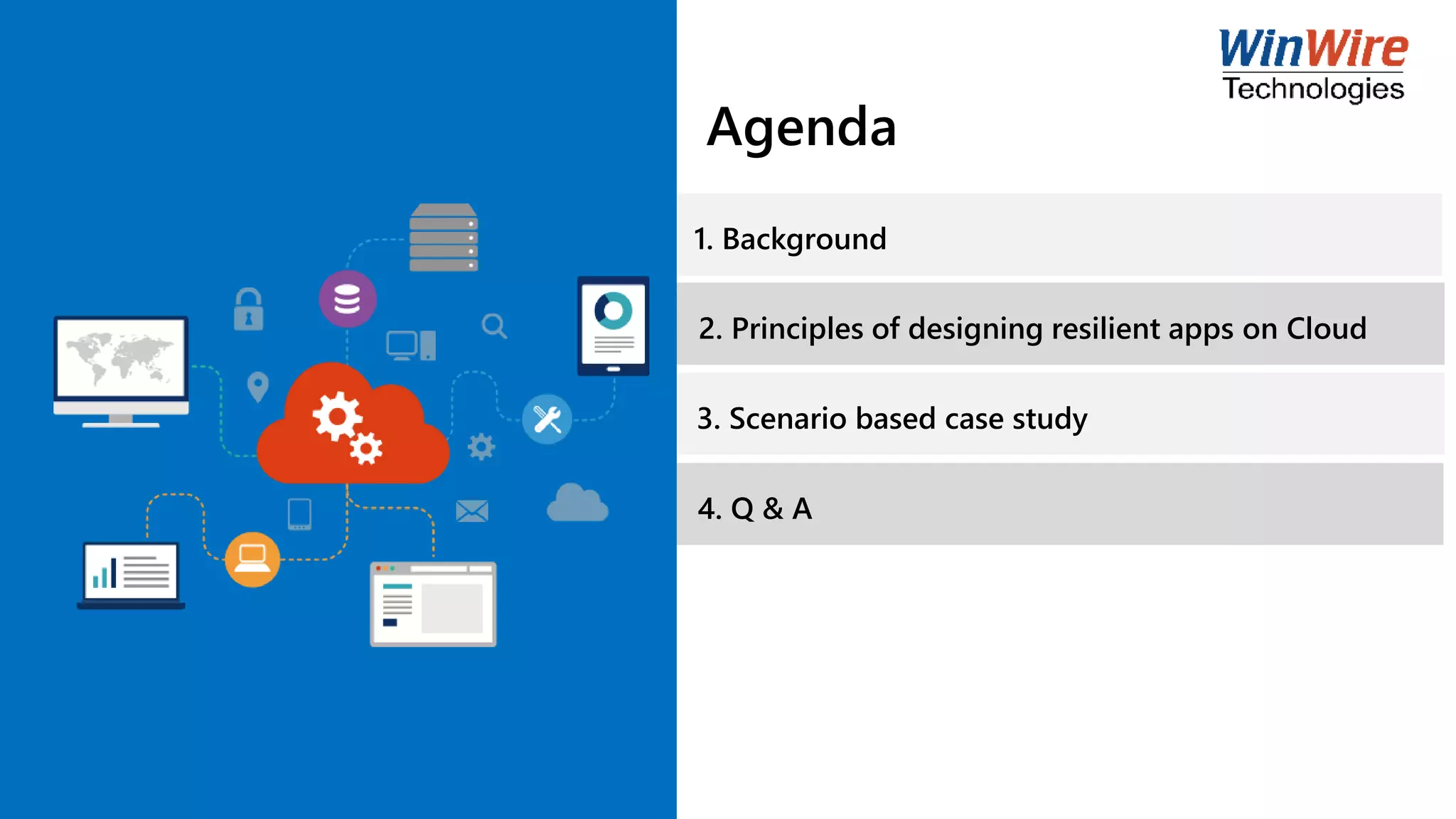 WinWire Technologies

Agenda

1. Background

2. Principles of designing resilient apps on Cloud

3. Scenario based case study

4. Q & A